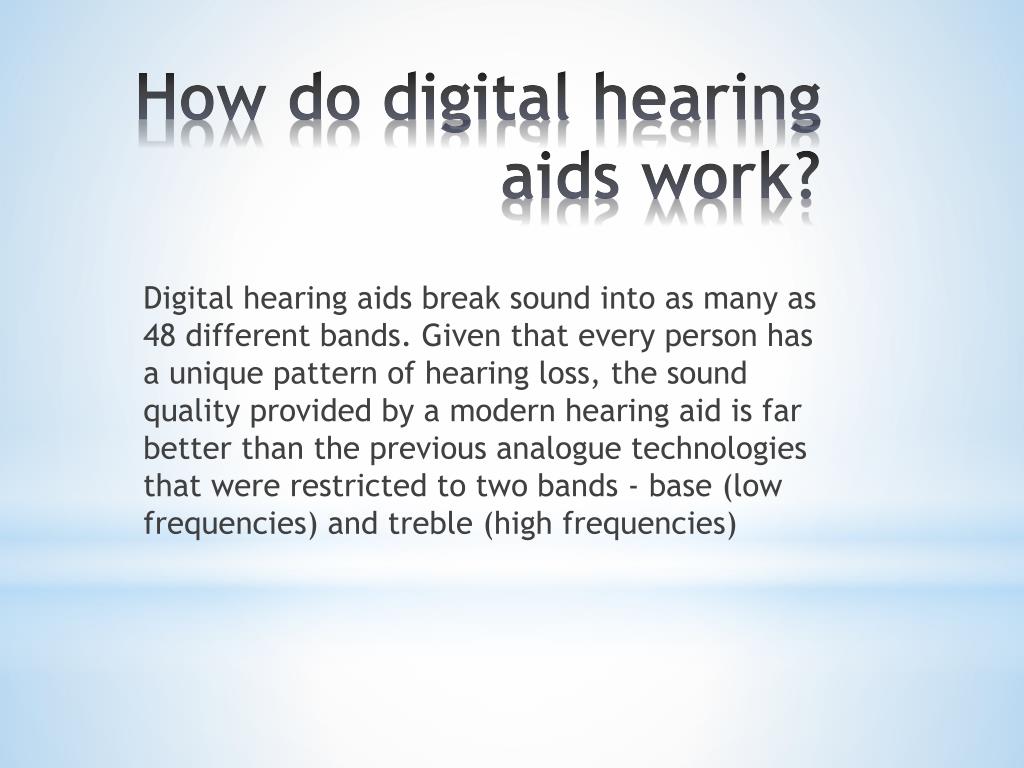 How do digital hearing aids work?

Digital hearing aids break sound into as many as 48 different bands. Given that every person has a unique pattern of hearing loss, the sound quality provided by a modern hearing aid is far better than the previous analogue technologies that were restricted to two bands - base (low frequencies) and treble (high frequencies)